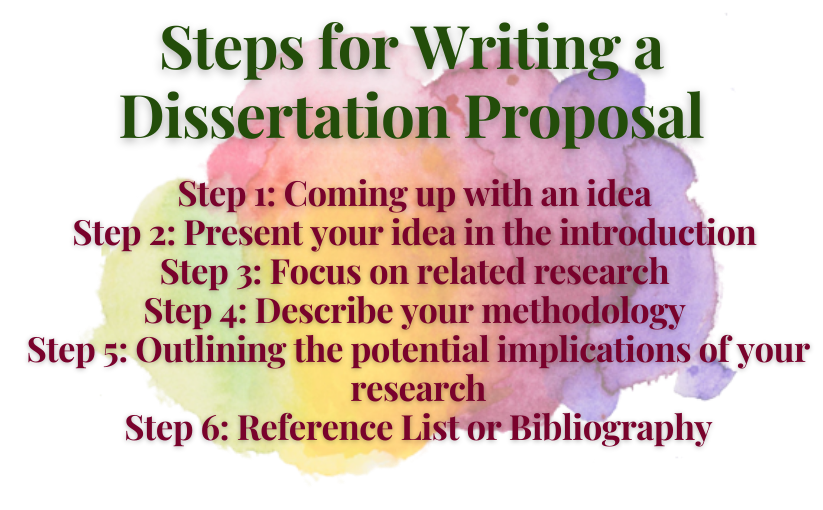 Steps for Writing a Dissertation Proposal

Step 1: Coming up with an idea
Step 2: Present your idea in the introduction
Step 3: Focus on related research
Step 4: Describe your methodology
Step 5: Outlining the potential implications of your research
Step 6: Reference List or Bibliography